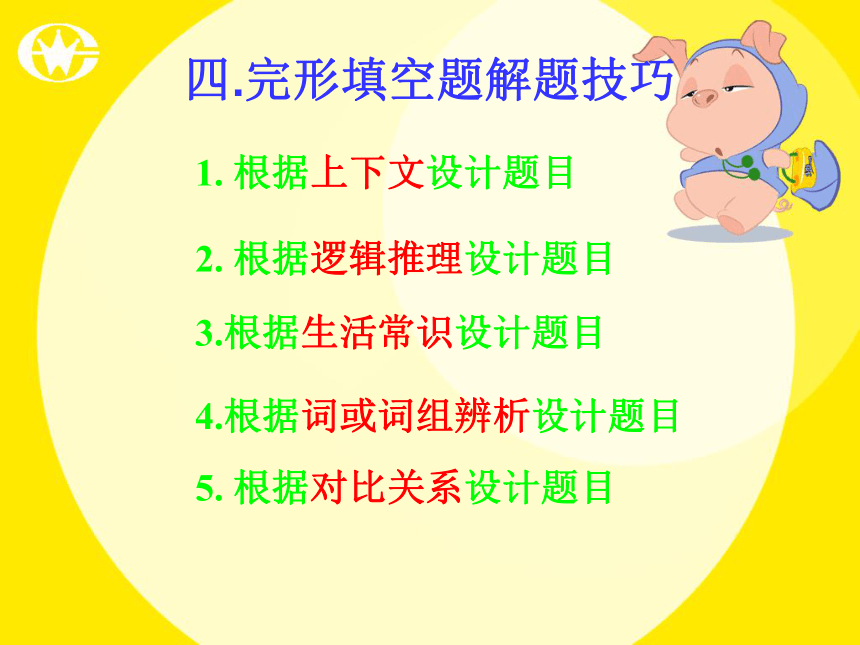 四.完形填空题解题技巧

1. 根据上下文设计题目

2. 根据逻辑推理设计题目

3.根据生活常识设计题目

4.根据词或词组辨析设计题目

5. 根据对比关系设计题目